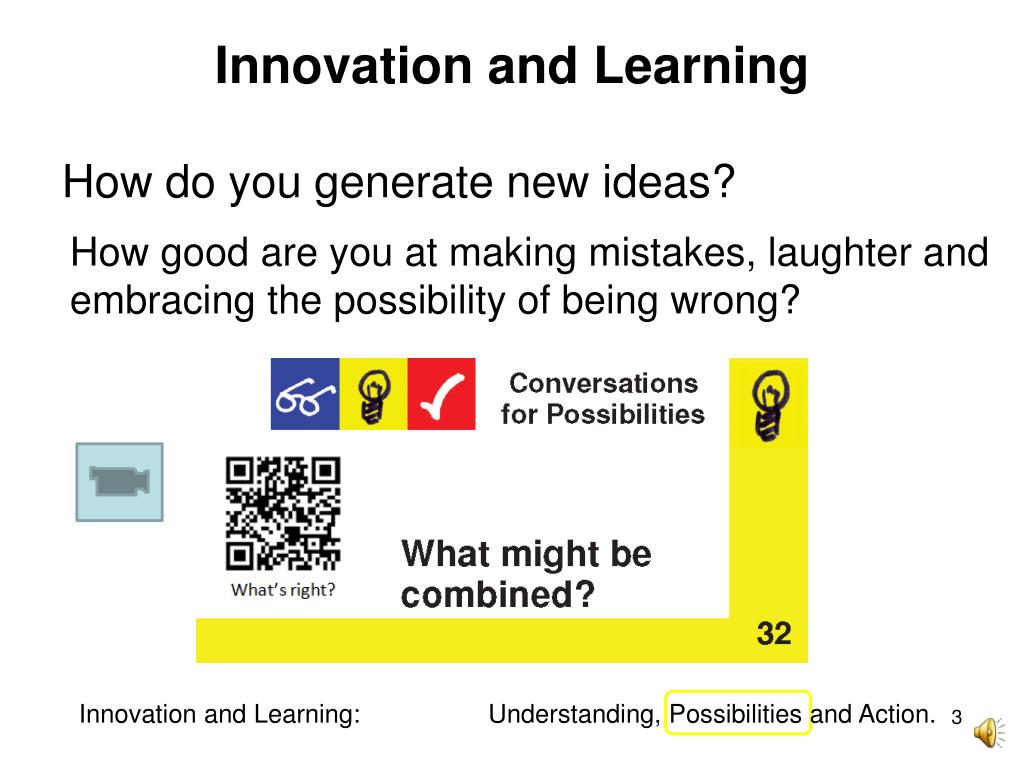 Innovation and Learning

How do you generate new ideas?

How good are you at making mistakes, laughter and embracing the possibility of being wrong?

Conversations for Possibilities

What's right?

What might be combined?

32

Innovation and Learning: Understanding, Possibilities and Action. 3